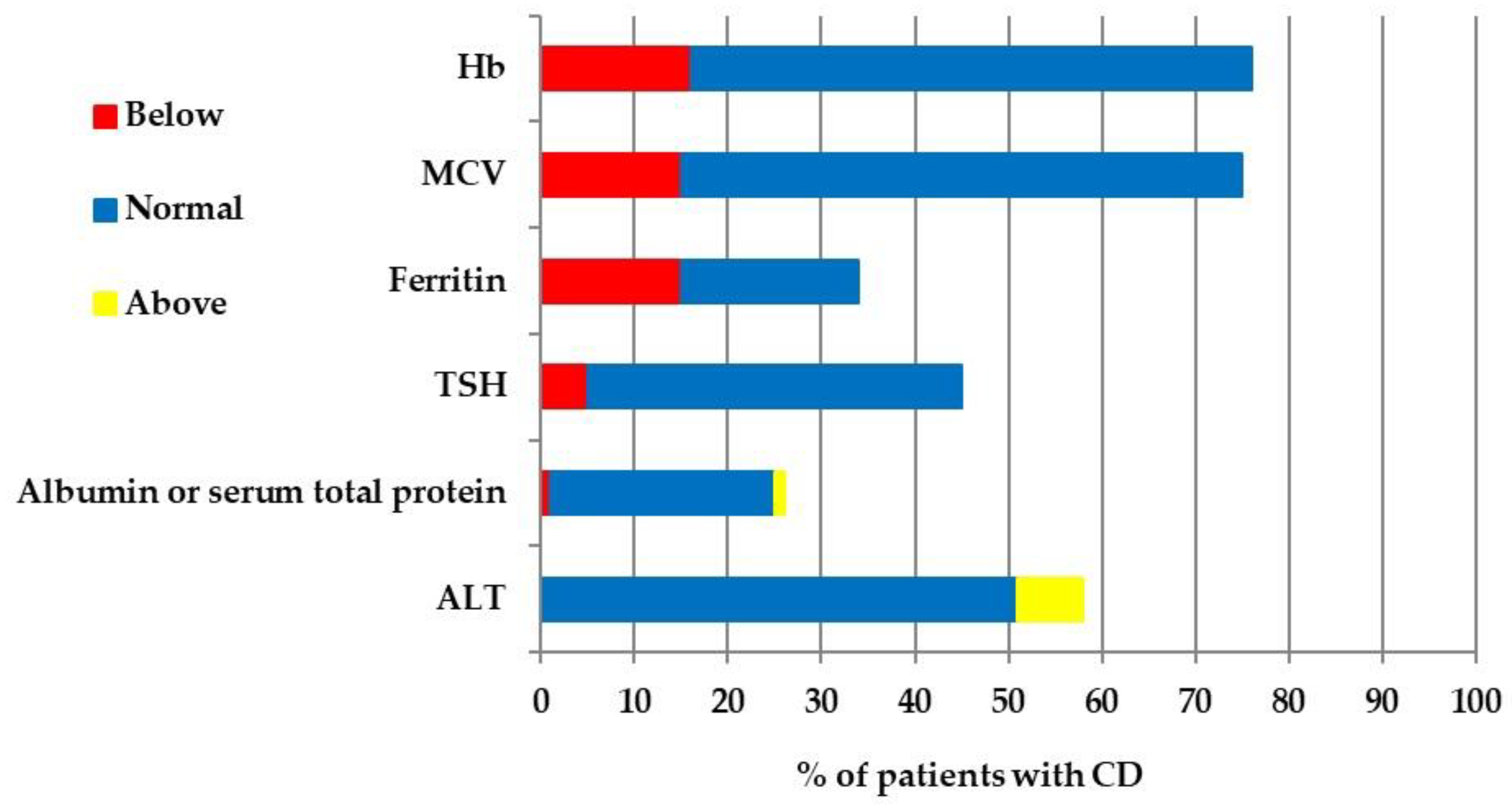 Below
Normal
Above

Hb
MCV
Ferritin
TSH
Albumin or serum total protein
ALT

0 10 20 30 40 50 60 70 80 90 100

% of patients with CD